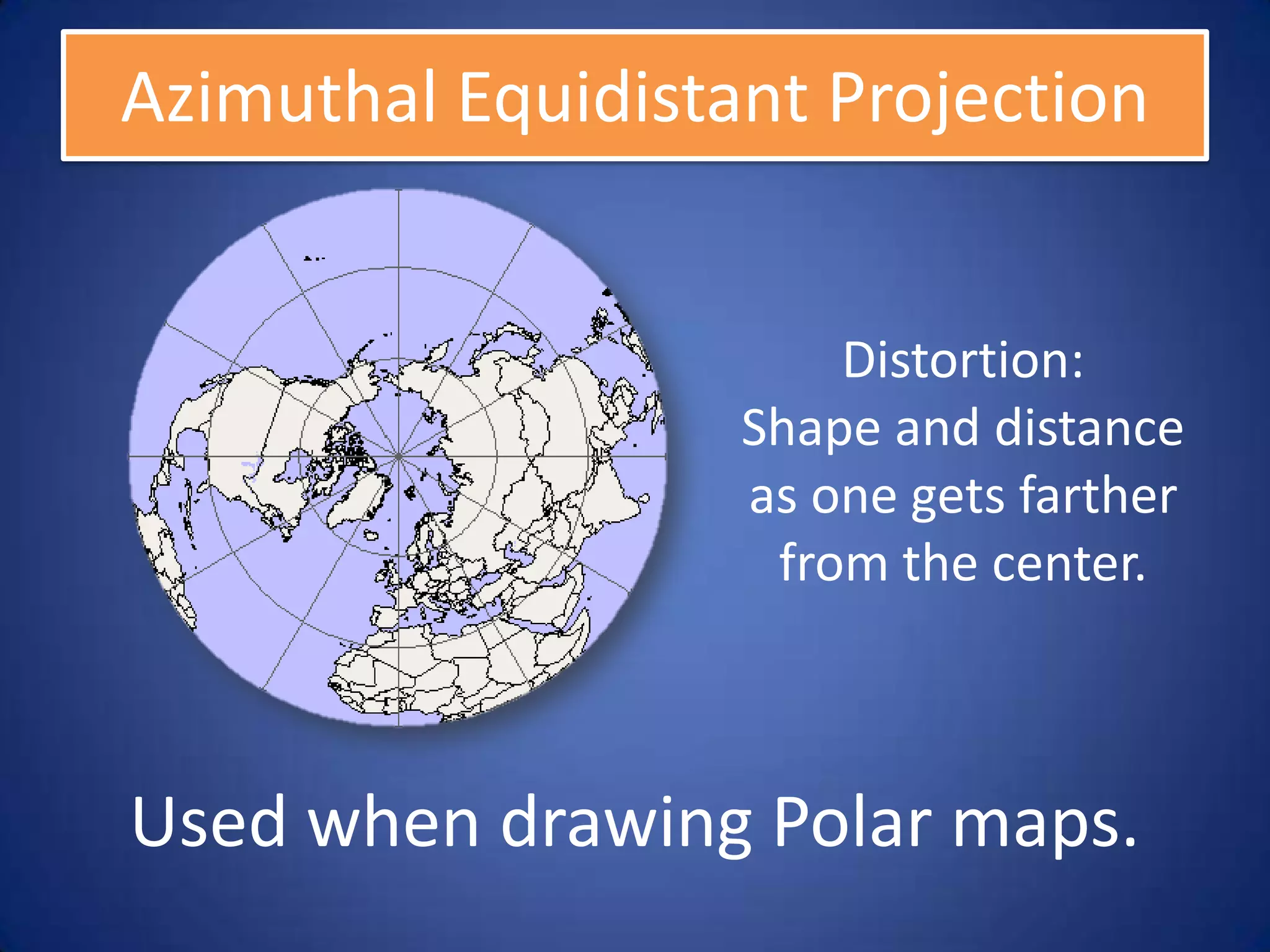 Azimuthal Equidistant Projection

Distortion:
Shape and distance as one gets farther from the center.

Used when drawing Polar maps.